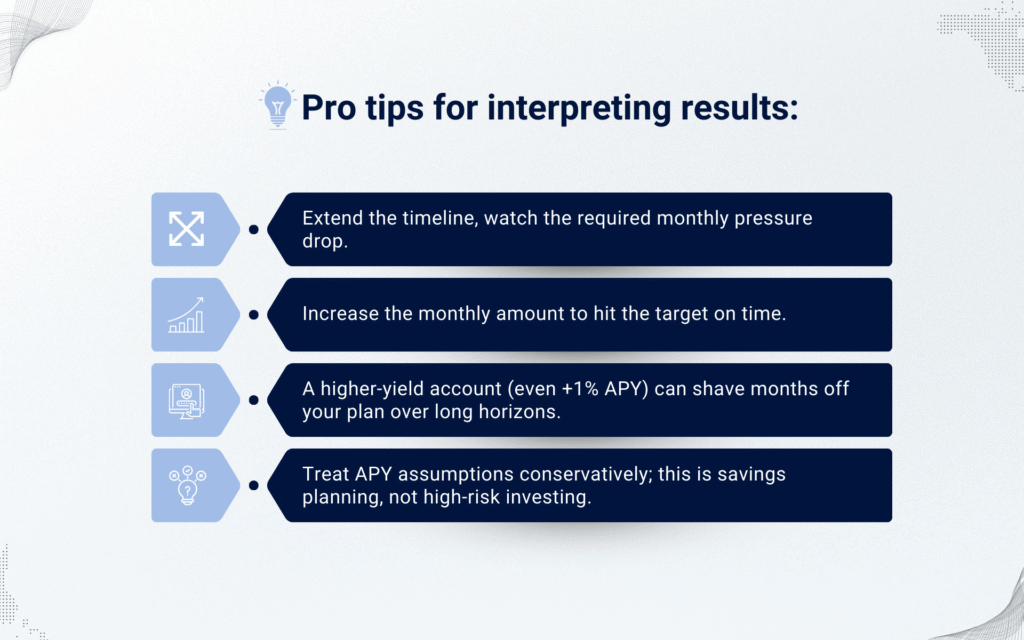 Pro tips for interpreting results:

Extend the timeline, watch the required monthly pressure drop.

Increase the monthly amount to hit the target on time.

A higher-yield account (even +1% APY) can shave months off your plan over long horizons.

Treat APY assumptions conservatively; this is savings planning, not high-risk investing.